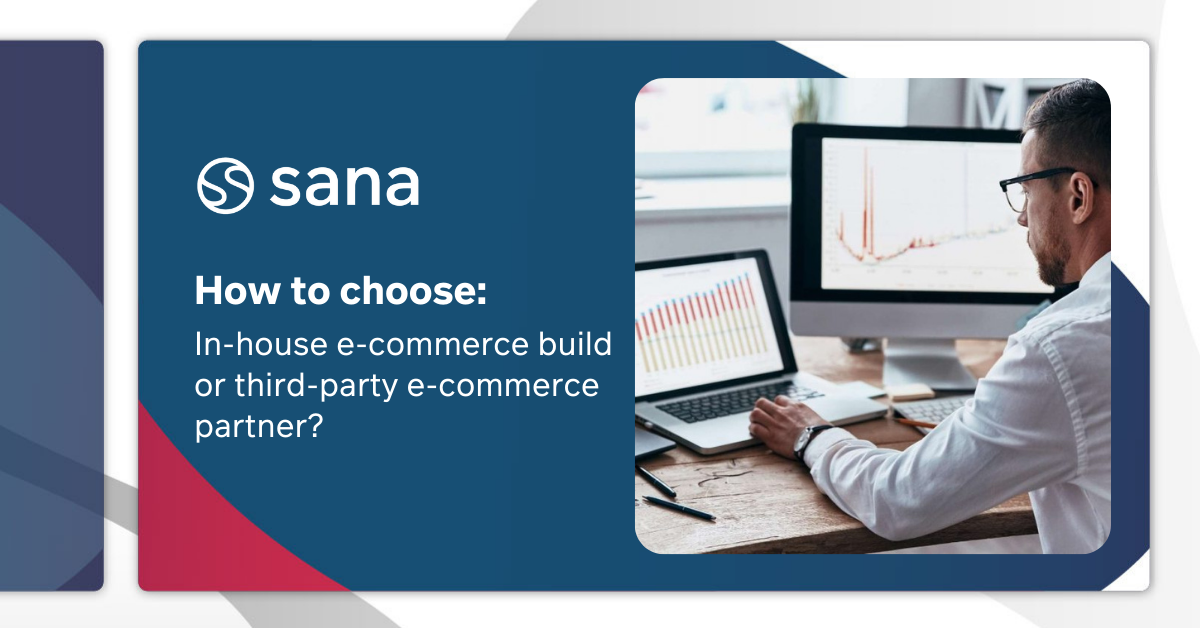 sana

How to choose:

In-house e-commerce build or third-party e-commerce partner?